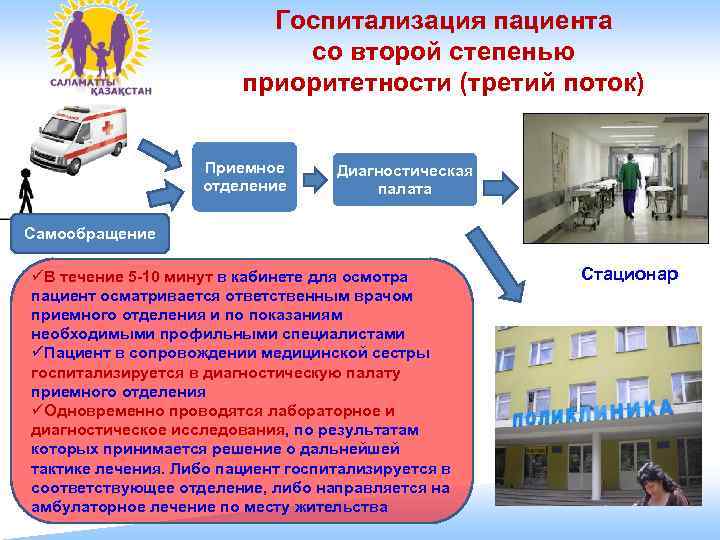 САЛАМАТТЫ ҚАЗАҚСТАН

Госпитализация пациента со второй степенью приоритетности (третий поток)

Приемное отделение

Диагностическая палата

Самообращение

Стационар

✓В течение 5-10 минут в кабинете для осмотра пациент осматривается ответственным врачом приемного отделения и по показаниям необходимыми профильными специалистами
✓Пациент в сопровождении медицинской сестры госпитализируется в диагностическую палату приемного отделения
✓Одновременно проводятся лабораторное и диагностическое исследования, по результатам которых принимается решение о дальнейшей тактике лечения. Либо пациент госпитализируется в соответствующее отделение, либо направляется на амбулаторное лечение по месту жительства

ПОЛИКЛИНИКА